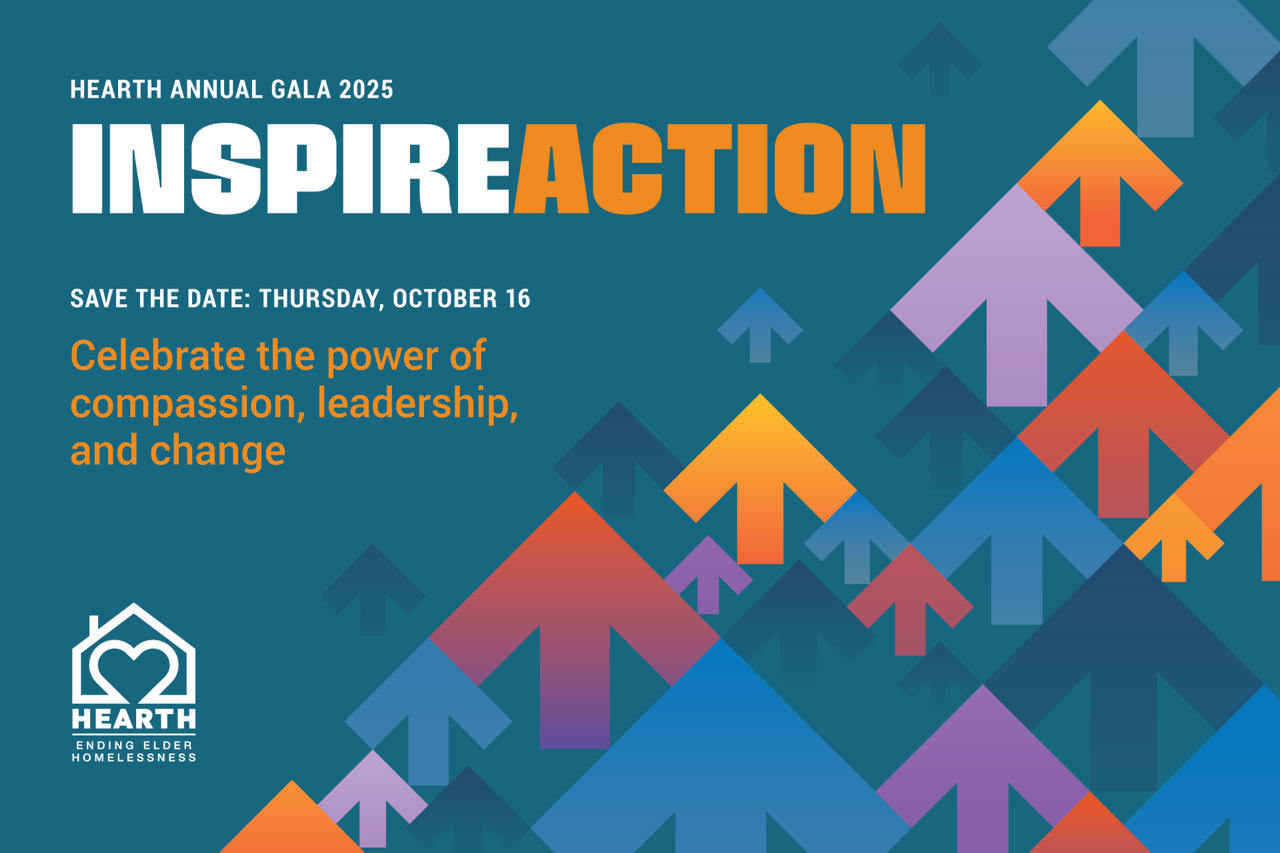 HEARTH ANNUAL GALA 2025

INSPIREACTION

SAVE THE DATE: THURSDAY, OCTOBER 16

Celebrate the power of compassion, leadership, and change

HEARTH
ENDING ELDER HOMELESSNESS